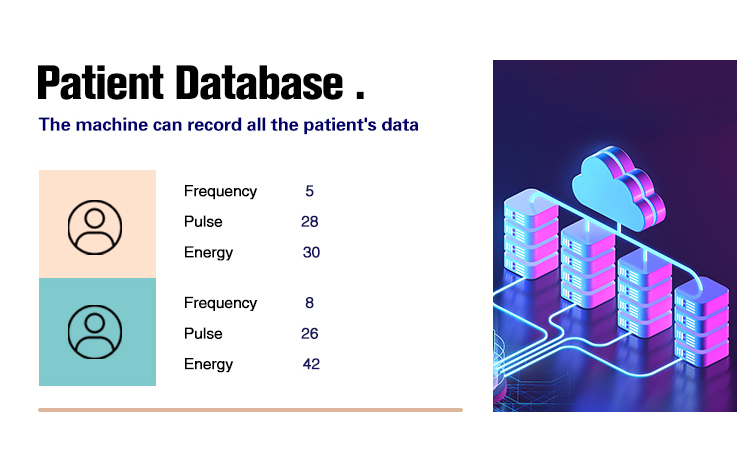 Patient Database .

The machine can record all the patient's data

Frequency 5
Pulse 28
Energy 30

Frequency 8
Pulse 26
Energy 42